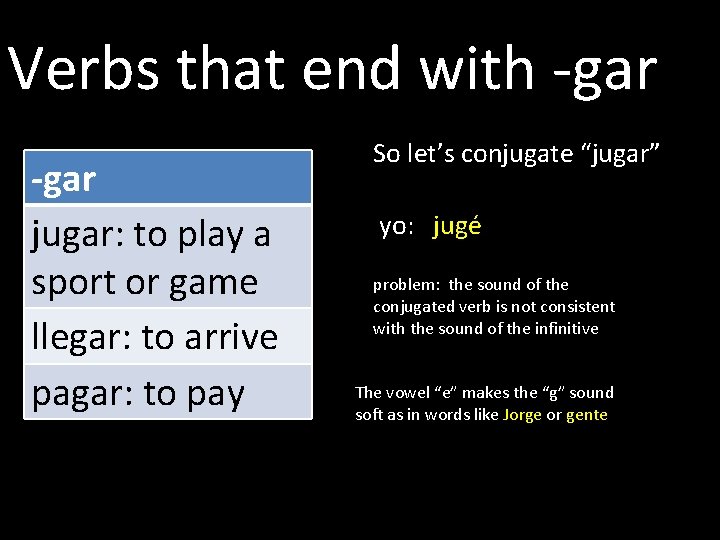 Verbs that end with -gar

| -gar |
|---|
| jugar: to play a sport or game |
| llegar: to arrive |
| pagar: to pay |

So let's conjugate "jugar"

yo: jugé

problem: the sound of the conjugated verb is not consistent with the sound of the infinitive

The vowel "e" makes the "g" sound soft as in words like Jorge or gente